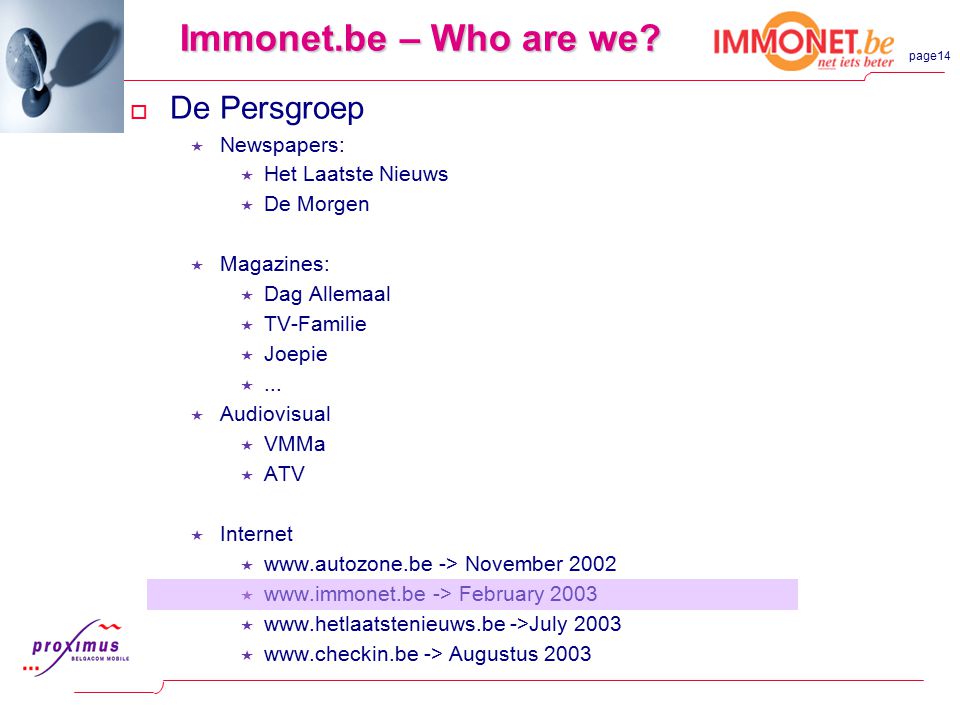 Immonet.be – Who are we?

IMMONET.be
net iets beter

page14

De Persgroep

Newspapers:

Het Laatste Nieuws

De Morgen

Magazines:

Dag Allemaal

TV-Familie

Joepie

...

Audiovisual

VMMa

ATV

Internet

www.autozone.be -> November 2002

www.immonet.be -> February 2003

www.hetlaatstenieuws.be ->July 2003

www.checkin.be -> Augustus 2003

proximus
BELGACOM MOBILE